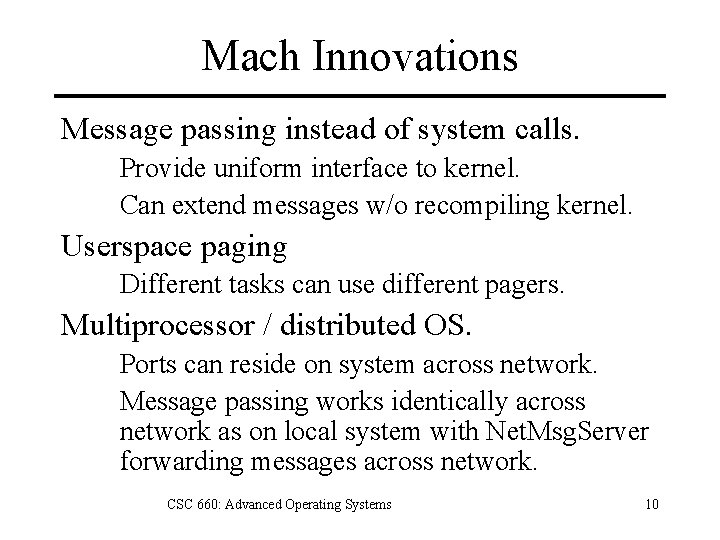 Mach Innovations

Message passing instead of system calls.

Provide uniform interface to kernel.

Can extend messages w/o recompiling kernel.

Userspace paging

Different tasks can use different pagers.

Multiprocessor / distributed OS.

Ports can reside on system across network.

Message passing works identically across network as on local system with NetMsgServer forwarding messages across network.

CSC 660: Advanced Operating Systems

10